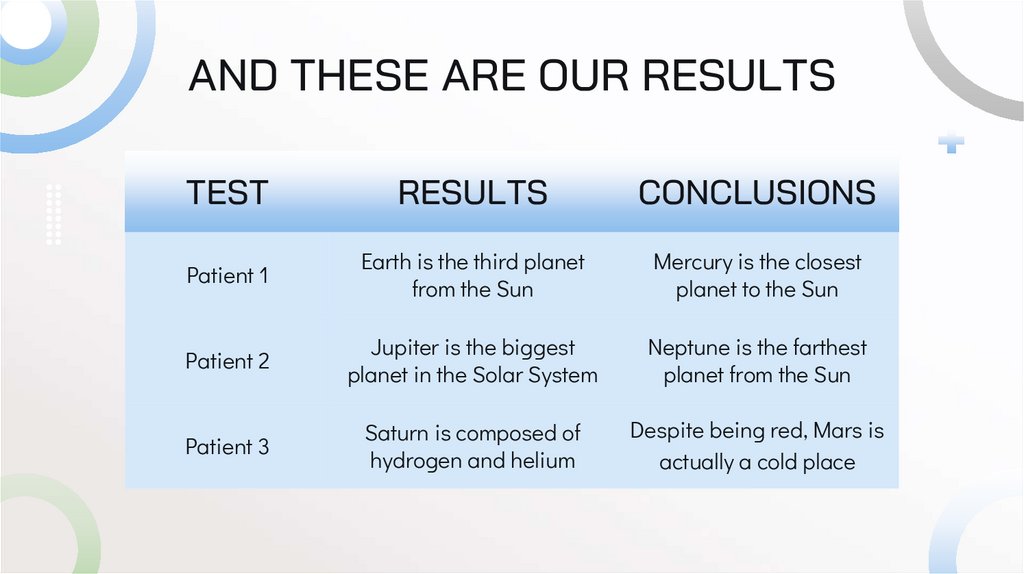 AND THESE ARE OUR RESULTS

| TEST | RESULTS | CONCLUSIONS |
|---|---|---|
| Patient 1 | Earth is the third planet from the Sun | Mercury is the closest planet to the Sun |
| Patient 2 | Jupiter is the biggest planet in the Solar System | Neptune is the farthest planet from the Sun |
| Patient 3 | Saturn is composed of hydrogen and helium | Despite being red, Mars is actually a cold place |